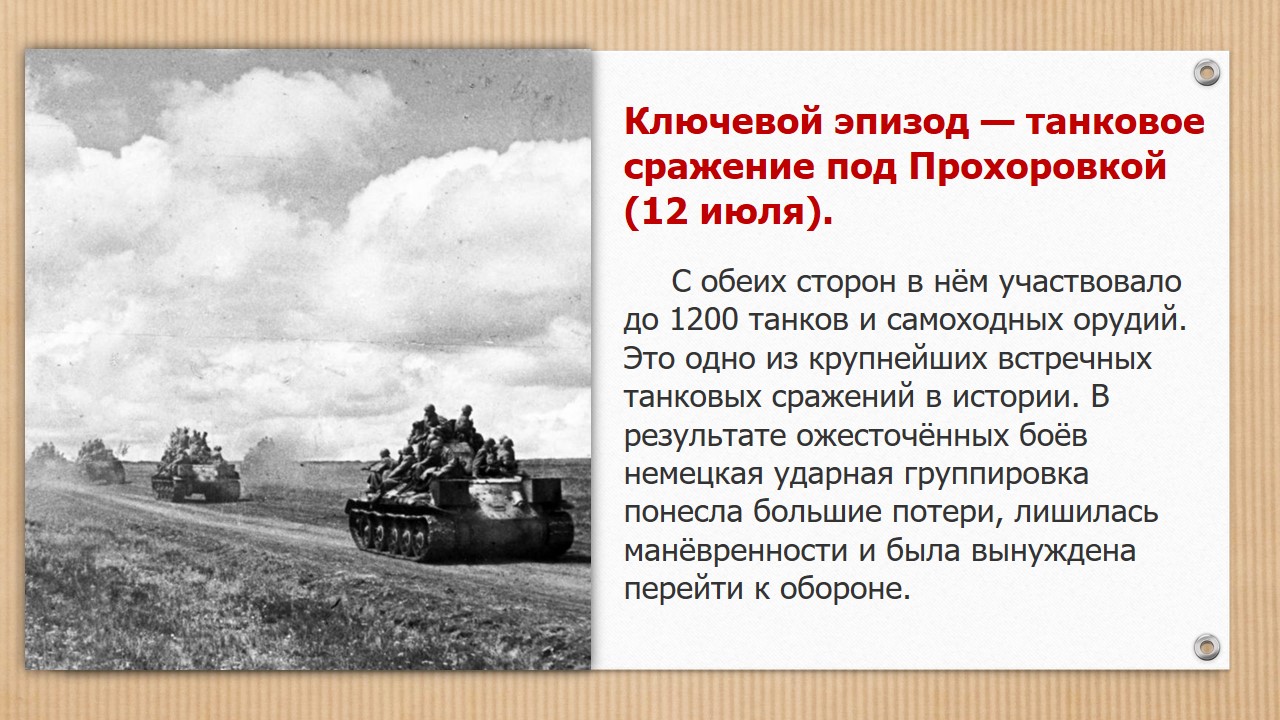 Ключевой эпизод — танковое сражение под Прохоровкой (12 июля).

С обеих сторон в нём участвовало до 1200 танков и самоходных орудий. Это одно из крупнейших встречных танковых сражений в истории. В результате ожесточённых боёв немецкая ударная группировка понесла большие потери, лишилась манёвренности и была вынуждена перейти к обороне.